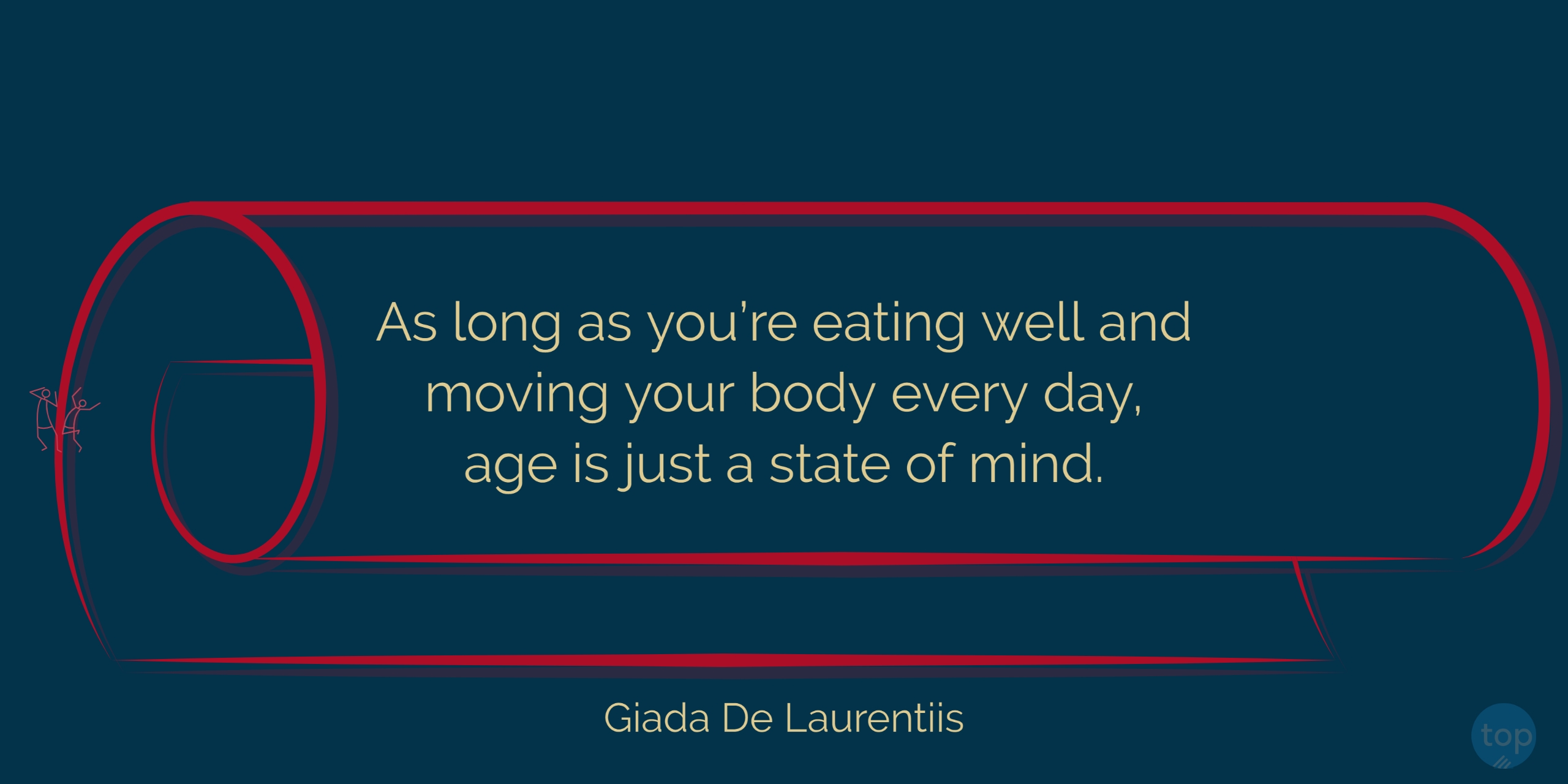 As long as you're eating well and moving your body every day, age is just a state of mind.

Giada De Laurentiis

top